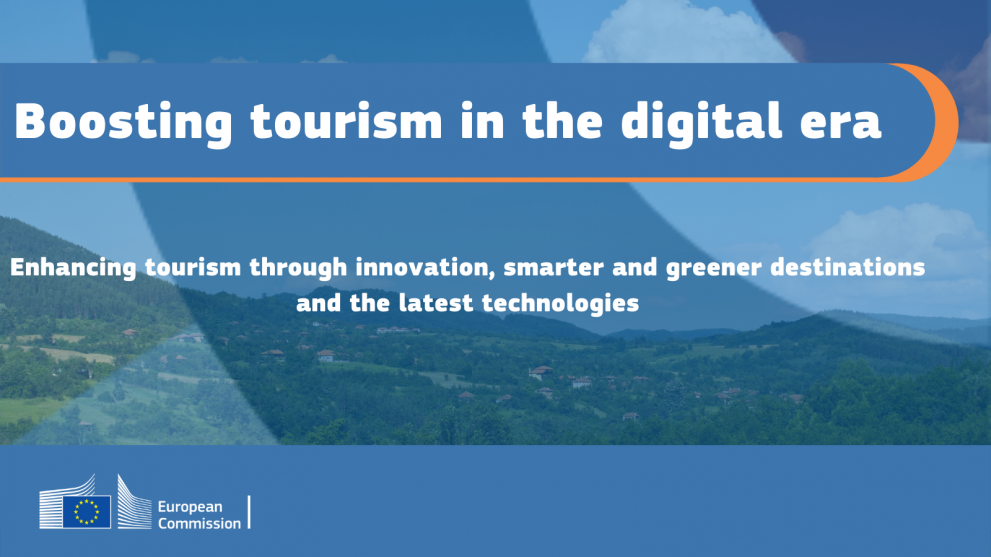 Boosting tourism in the digital era

Enhancing tourism through innovation, smarter and greener destinations and the latest technologies

European Commission